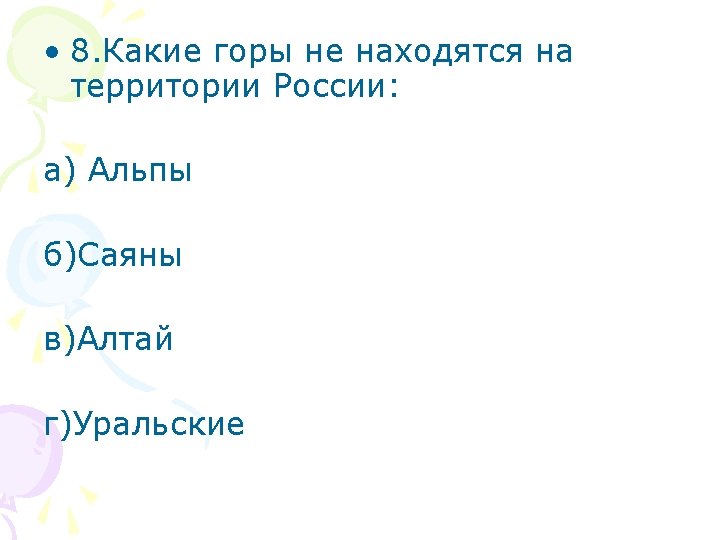 • 8.Какие горы не находятся на территории России:

а) Альпы

б)Саяны

в)Алтай

г)Уральские